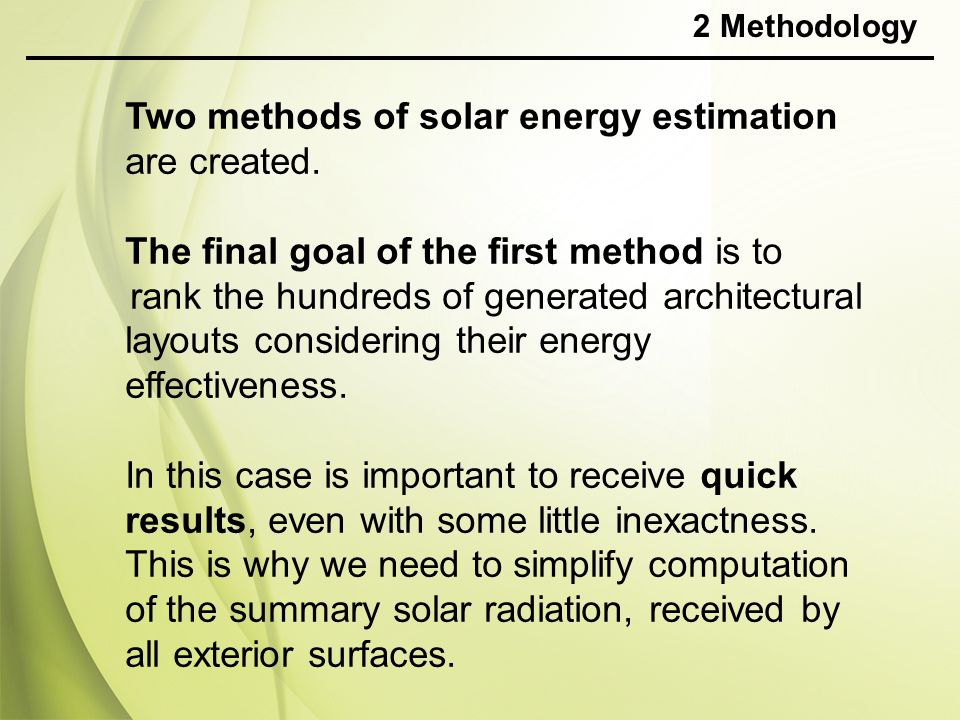 2 Methodology

Two methods of solar energy estimation are created.

The final goal of the first method is to rank the hundreds of generated architectural layouts considering their energy effectiveness.

In this case is important to receive quick results, even with some little inexactness. This is why we need to simplify computation of the summary solar radiation, received by all exterior surfaces.